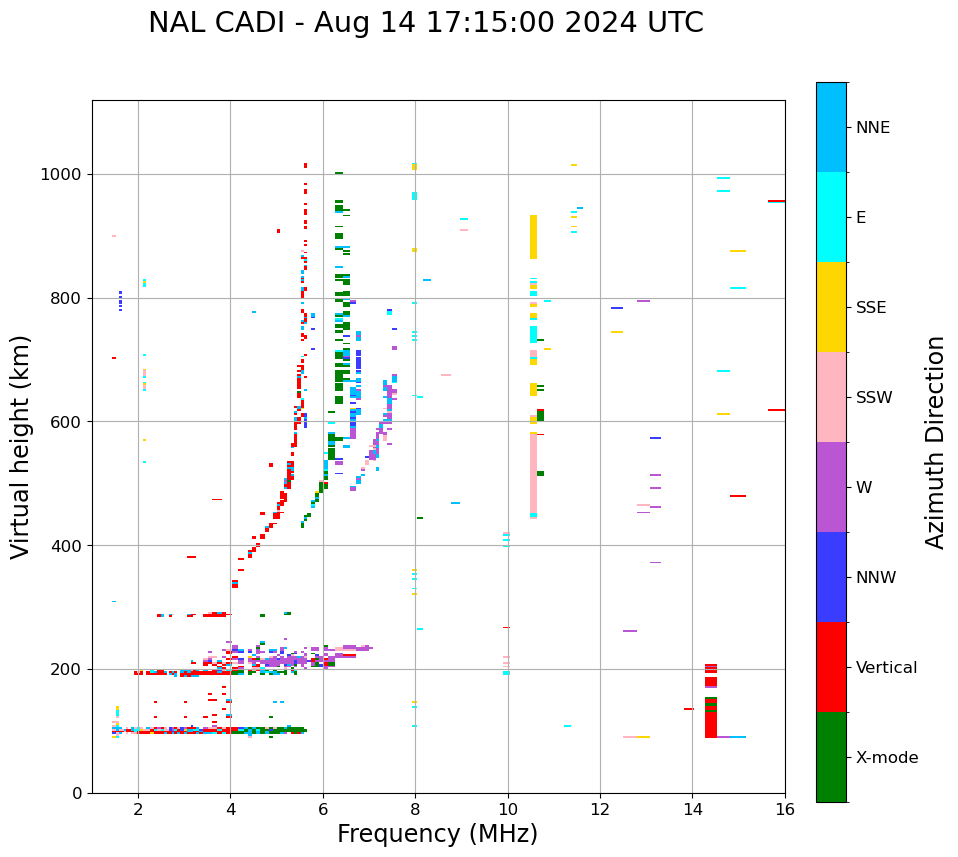 NAL CADI - Aug 14 17:15:00 2024 UTC

Virtual height (km)

1000
800
600
400
200
0

2
4
6
8
10
12
14
16

Frequency (MHz)

NNE
E
SSE
SSW
W
NNW
Vertical
X-mode

Azimuth Direction